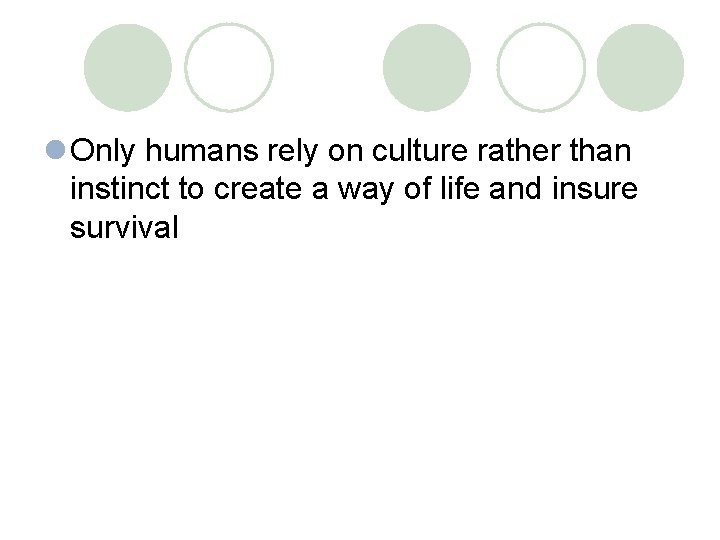 Only humans rely on culture rather than instinct to create a way of life and insure survival